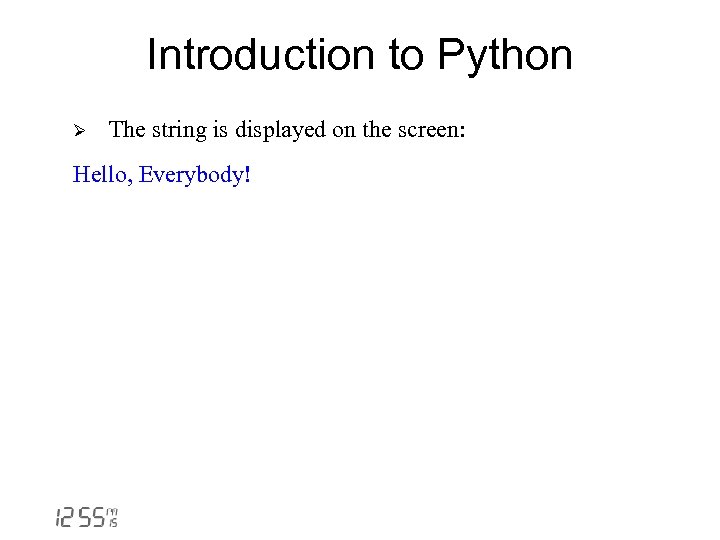 Introduction to Python

➢ The string is displayed on the screen:

Hello, Everybody!

12 55 m s